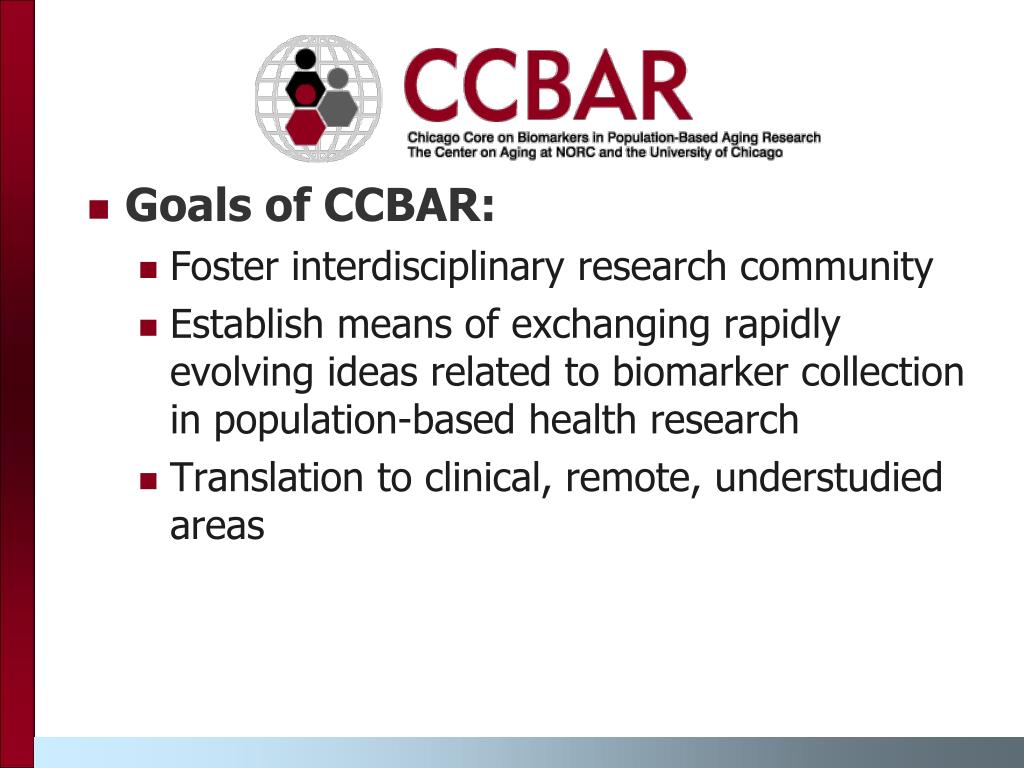 CCBAR
Chicago Core on Biomarkers in Population-Based Aging Research
The Center on Aging at NORC and the University of Chicago

Goals of CCBAR:

Foster interdisciplinary research community

Establish means of exchanging rapidly evolving ideas related to biomarker collection in population-based health research

Translation to clinical, remote, understudied areas